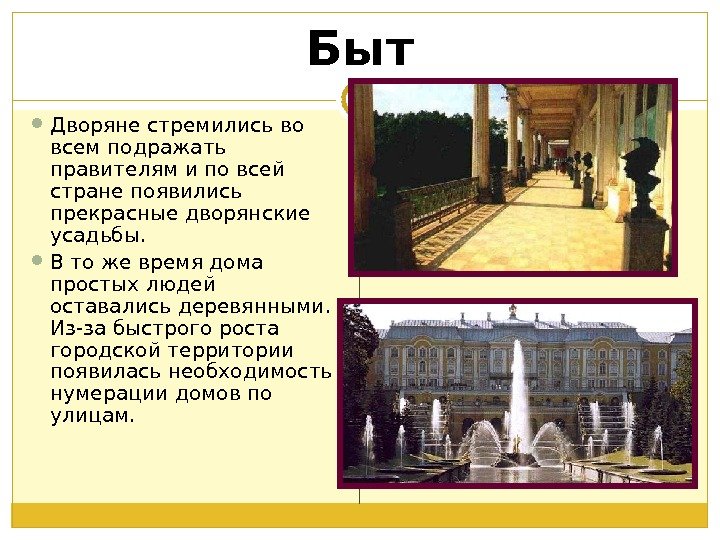 Быт

Дворяне стремились во всем подражать правителям и по всей стране появились прекрасные дворянские усадьбы.

В то же время дома простых людей оставались деревянными. Из-за быстрого роста городской территории появилась необходимость нумерации домов по улицам.